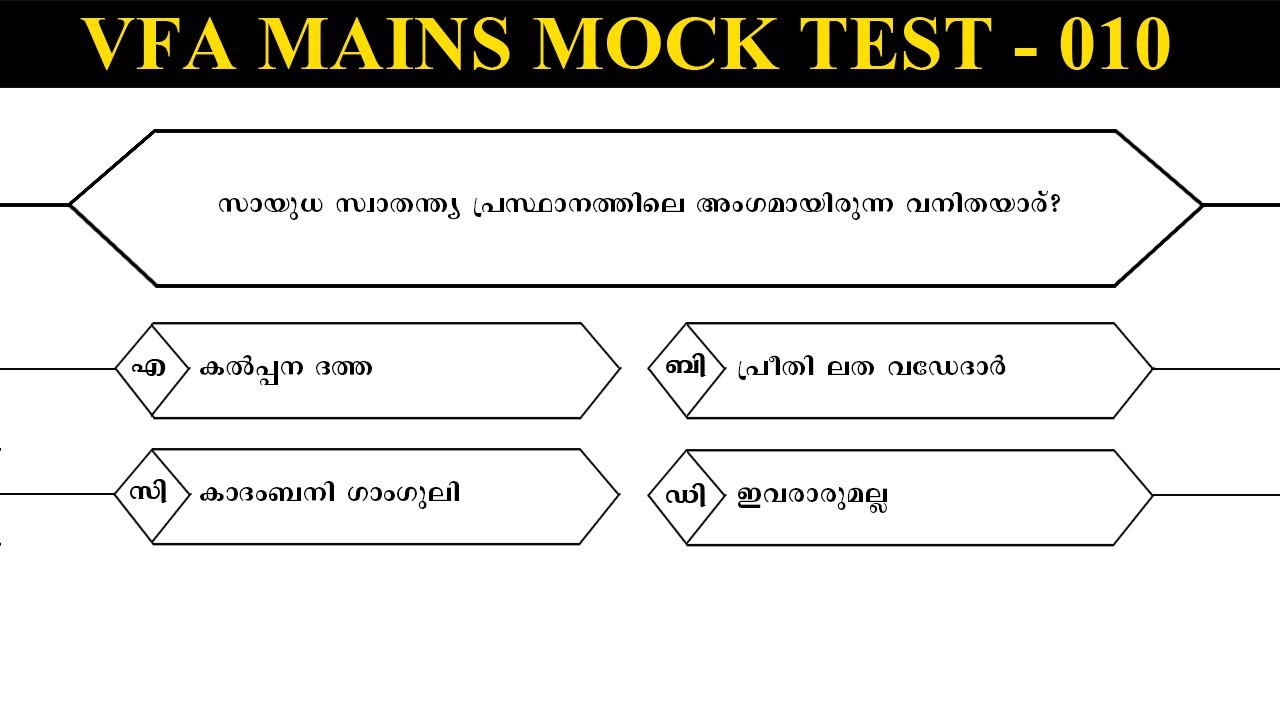 VFA MAINS MOCK TEST - 010

സായുധ സ്വാതന്ത്ര്യ പ്രസ്ഥാനത്തിലെ അംഗമായിരുന്ന വനിതയാര്?

എ കൽപ്പന ദത്ത

ബി പ്രീതി ലത വഡേദാർ

സി കാദംബനി ഗാംഗുലി

ഡി ഇവരാരുമല്ല